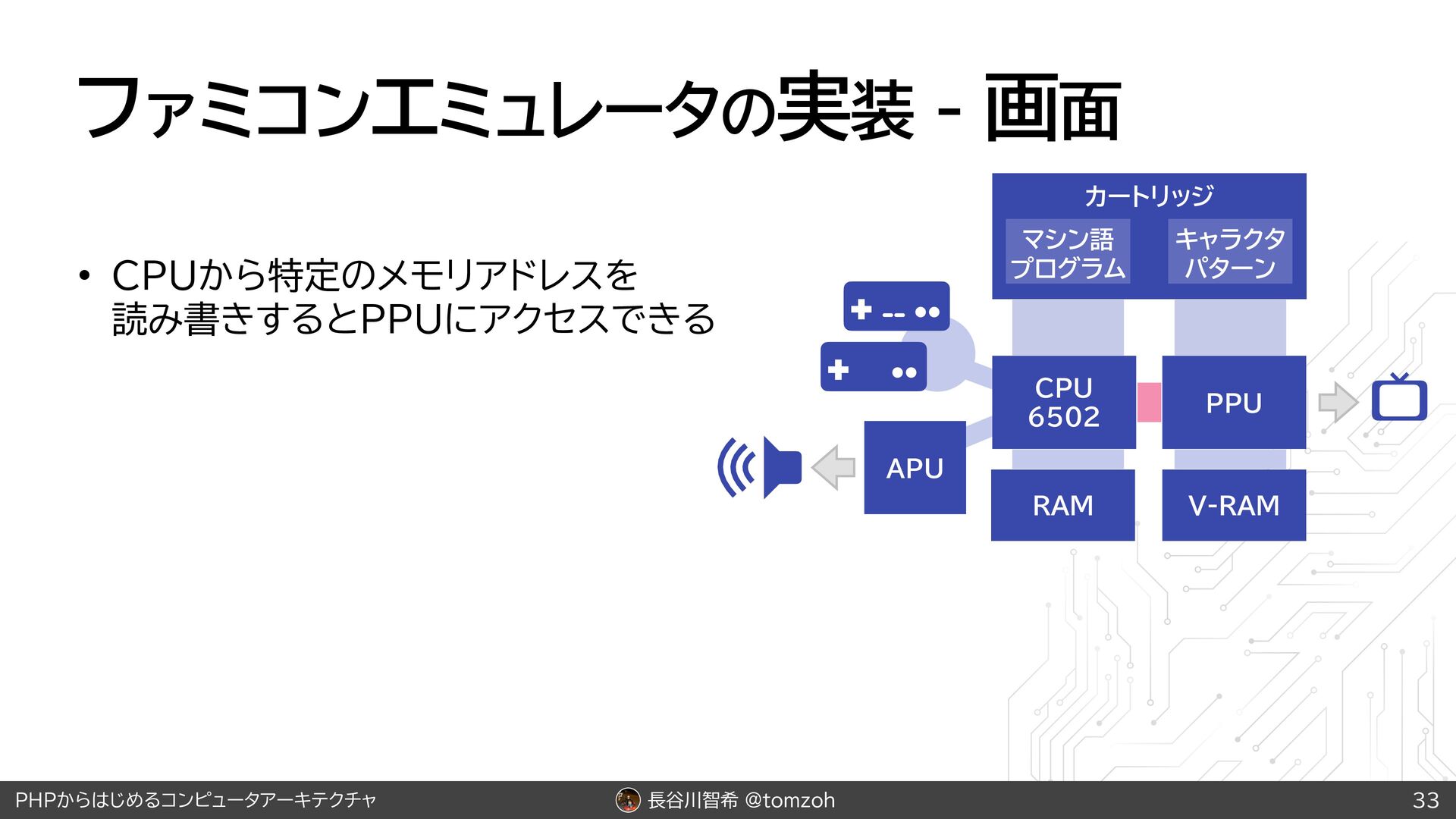 ファミコンエミュレータの実装 - 画面

• CPUから特定のメモリアドレスを読み書きするとPPUにアクセスできる

カートリッジ

マシン語 プログラム

キャラクタ パターン

CPU 6502

PPU

APU

RAM

V-RAM

PHPからはじめるコンピュータアーキテクチャ

長谷川智希 @tomzoh

33